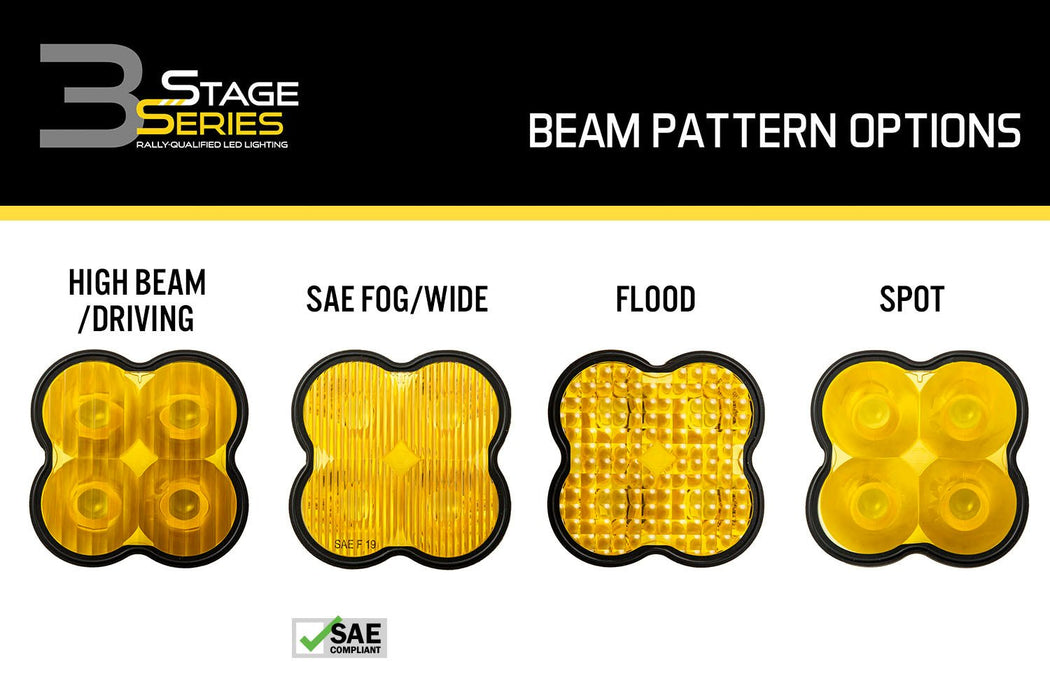 3 STAGE SERIES
RALLY-QUALIFIED LED LIGHTING

BEAM PATTERN OPTIONS

HIGH BEAM /DRIVING

SAE FOG/WIDE

FLOOD

SPOT

SAE F 19

SAE COMPLIANT